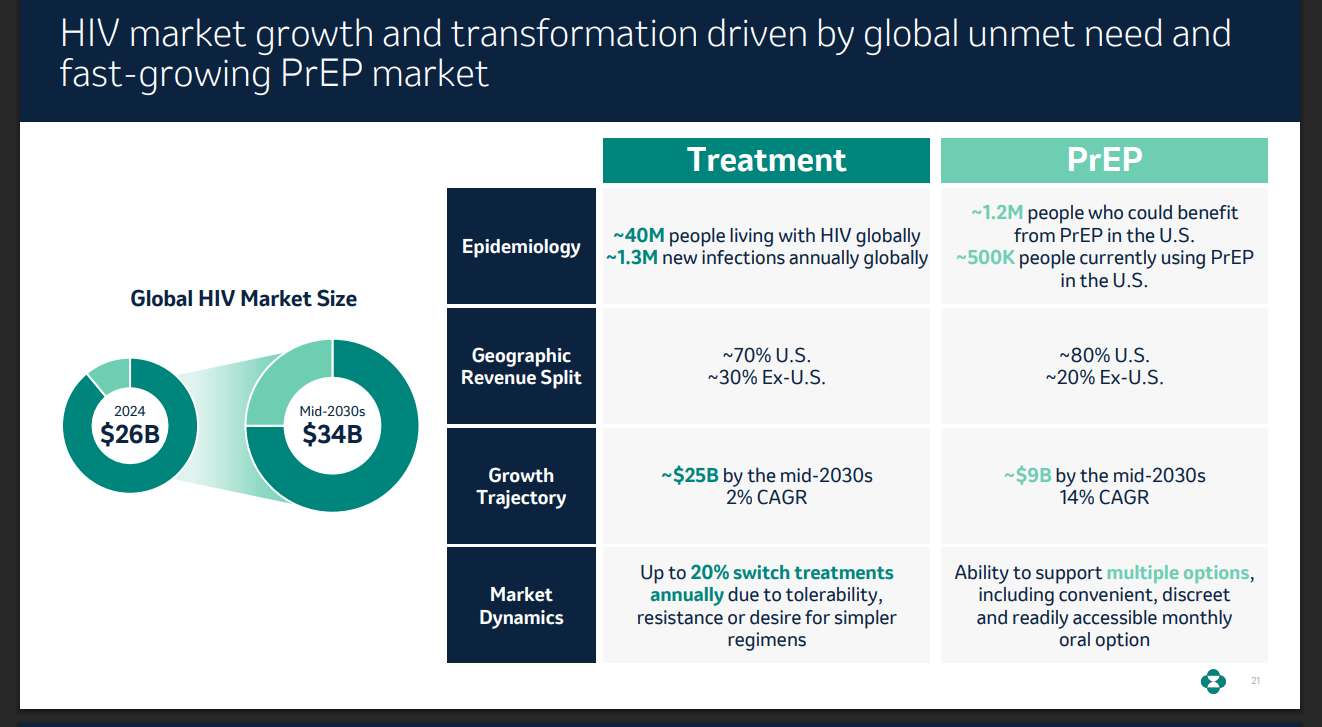 HIV market growth and transformation driven by global unmet need and fast-growing PrEP market

Global HIV Market Size

2024
$26B

Mid-2030s
$34B

| | Treatment | PrEP |
|---|---|---|
| Epidemiology | ~40M people living with HIV globally ~1.3M new infections annually globally | ~1.2M people who could benefit from PrEP in the U.S. ~500K people currently using PrEP in the U.S. |
| Geographic Revenue Split | ~70% U.S. ~30% Ex-U.S. | ~80% U.S. ~20% Ex-U.S. |
| Growth Trajectory | ~$25B by the mid-2030s 2% CAGR | ~$9B by the mid-2030s 14% CAGR |
| Market Dynamics | Up to 20% switch treatments annually due to tolerability, resistance or desire for simpler regimens | Ability to support multiple options, including convenient, discreet and readily accessible monthly oral option |

21